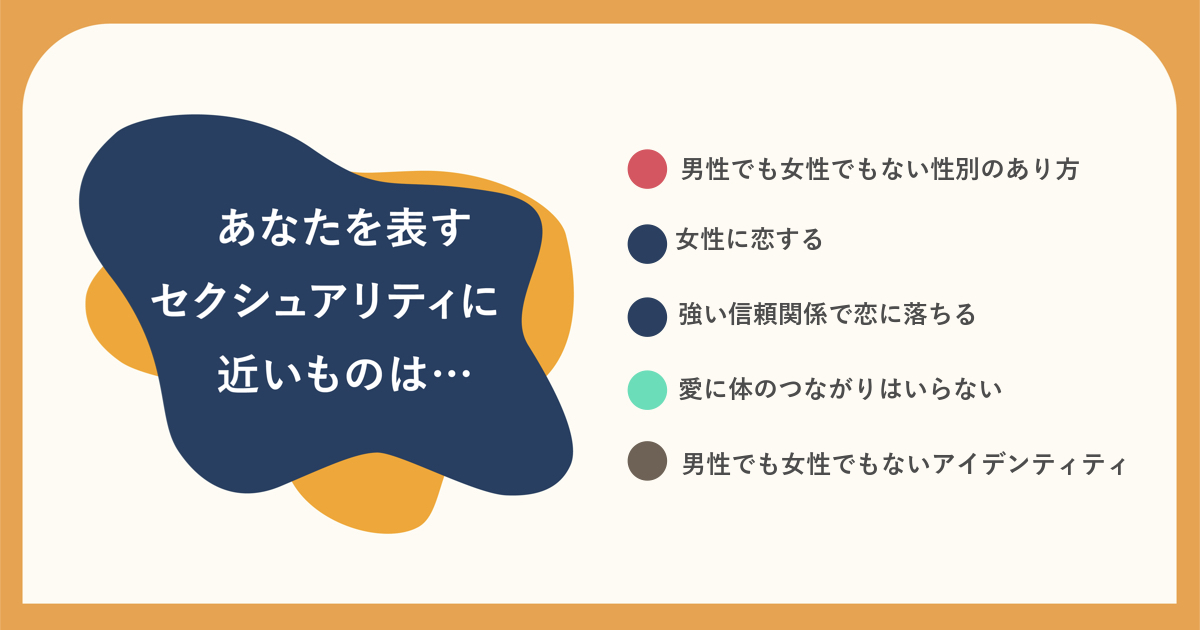 あなたを表す
セクシュアリティに
近いものは…

男性でも女性でもない性別のあり方

女性に恋する

強い信頼関係で恋に落ちる

愛に体のつながりはいらない

男性でも女性でもないアイデンティティ